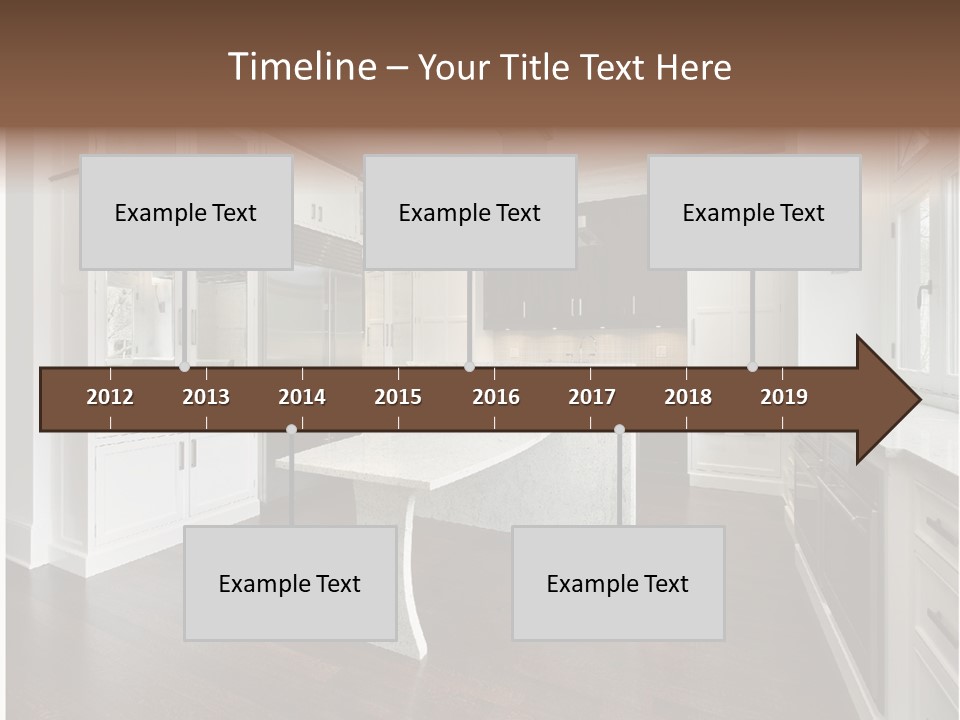 Timeline – Your Title Text Here

Example Text

Example Text

Example Text

2012 2013 2014 2015 2016 2017 2018 2019

Example Text

Example Text